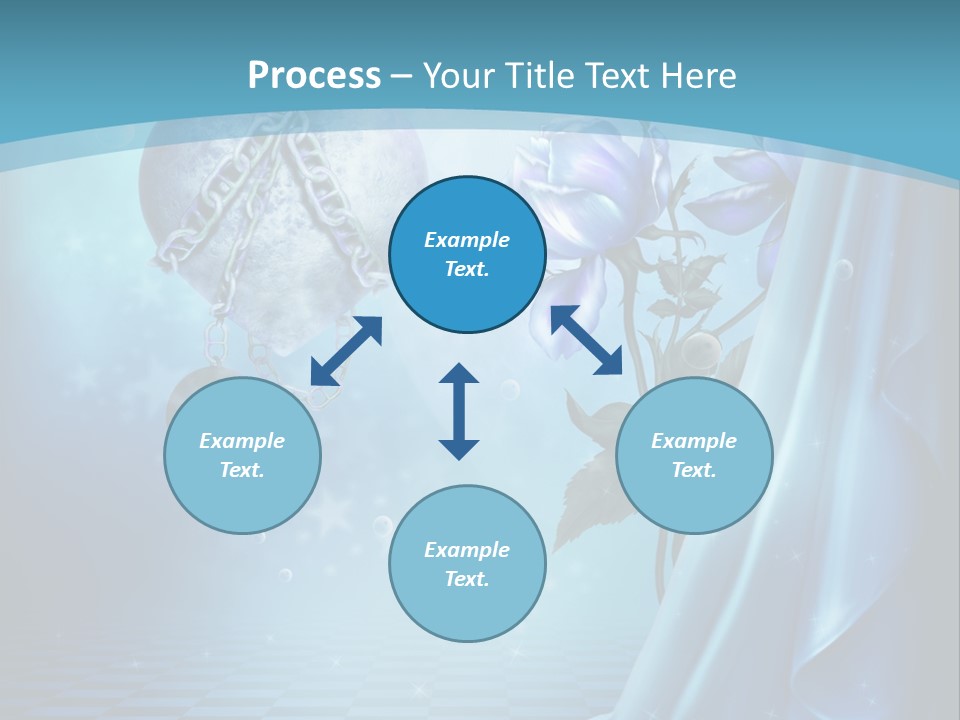 Process – Your Title Text Here

Example Text.

Example Text.

Example Text.

Example Text.